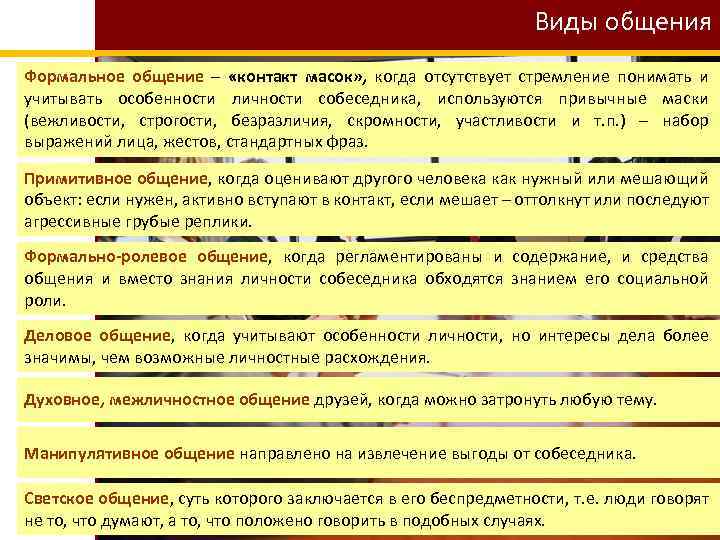 Виды общения

Формальное общение – «контакт масок», когда отсутствует стремление понимать и учитывать особенности личности собеседника, используются привычные маски (вежливости, строгости, безразличия, скромности, участливости и т.п.) – набор выражений лица, жестов, стандартных фраз.

Примитивное общение, когда оценивают другого человека как нужный или мешающий объект: если нужен, активно вступают в контакт, если мешает – оттолкнут или последуют агрессивные грубые реплики.

Формально-ролевое общение, когда регламентированы и содержание, и средства общения и вместо знания личности собеседника обходятся знанием его социальной роли.

Деловое общение, когда учитывают особенности личности, но интересы дела более значимы, чем возможные личностные расхождения.

Духовное, межличностное общение друзей, когда можно затронуть любую тему.

Манипулятивное общение направлено на извлечение выгоды от собеседника.

Светское общение, суть которого заключается в его беспредметности, т.е. люди говорят не то, что думают, а то, что положено говорить в подобных случаях.